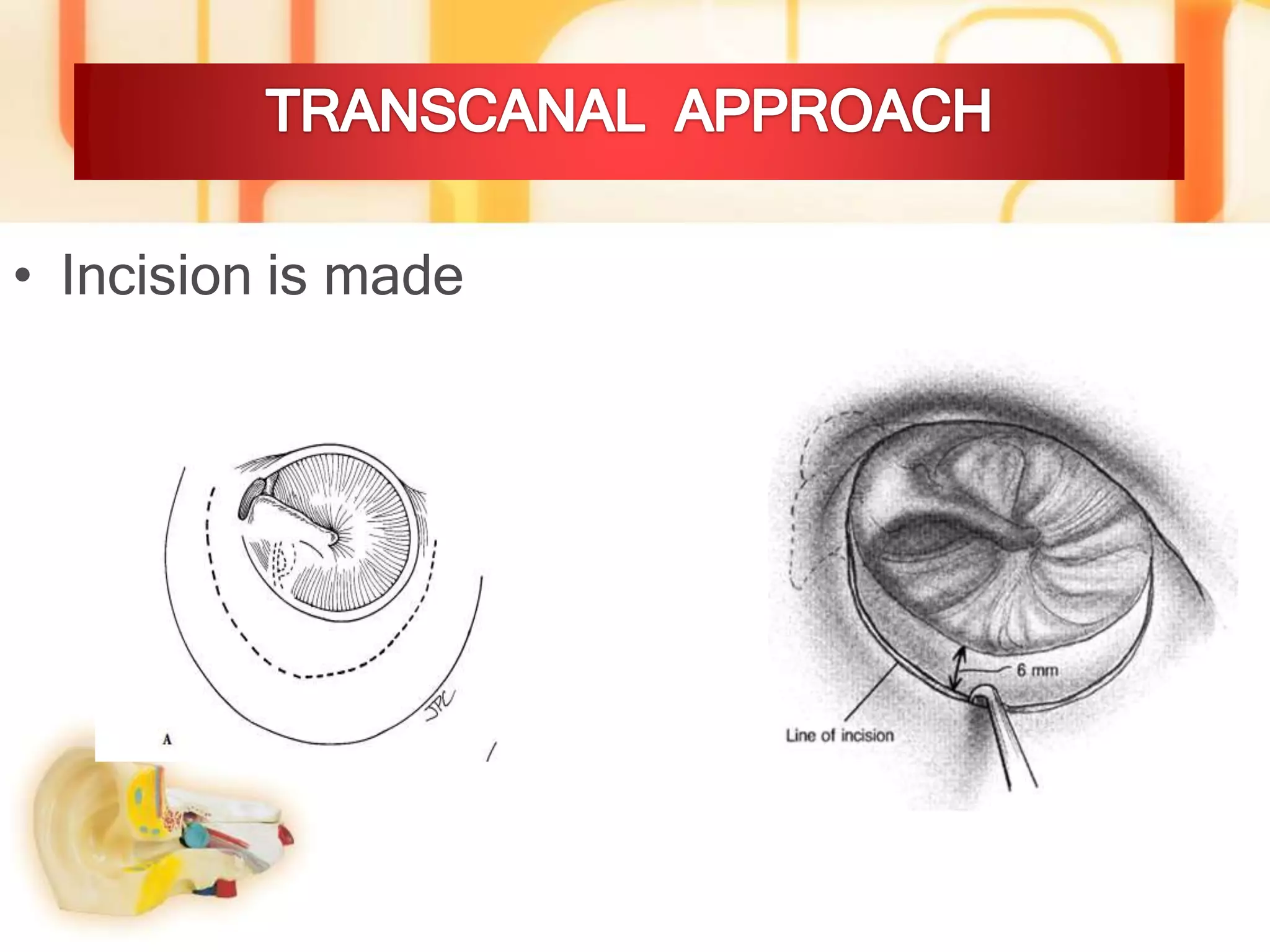 TRANSCANAL APPROACH

• Incision is made

JPC

A

6 mm

Line of incision